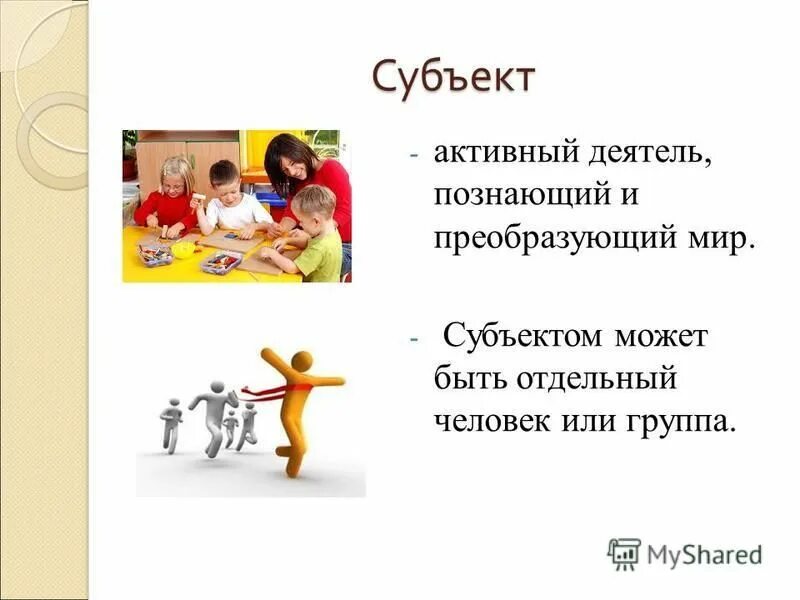 Субъект

- активный деятель, познающий и преобразующий мир.

- Субъектом может быть отдельный человек или группа.

MyShared